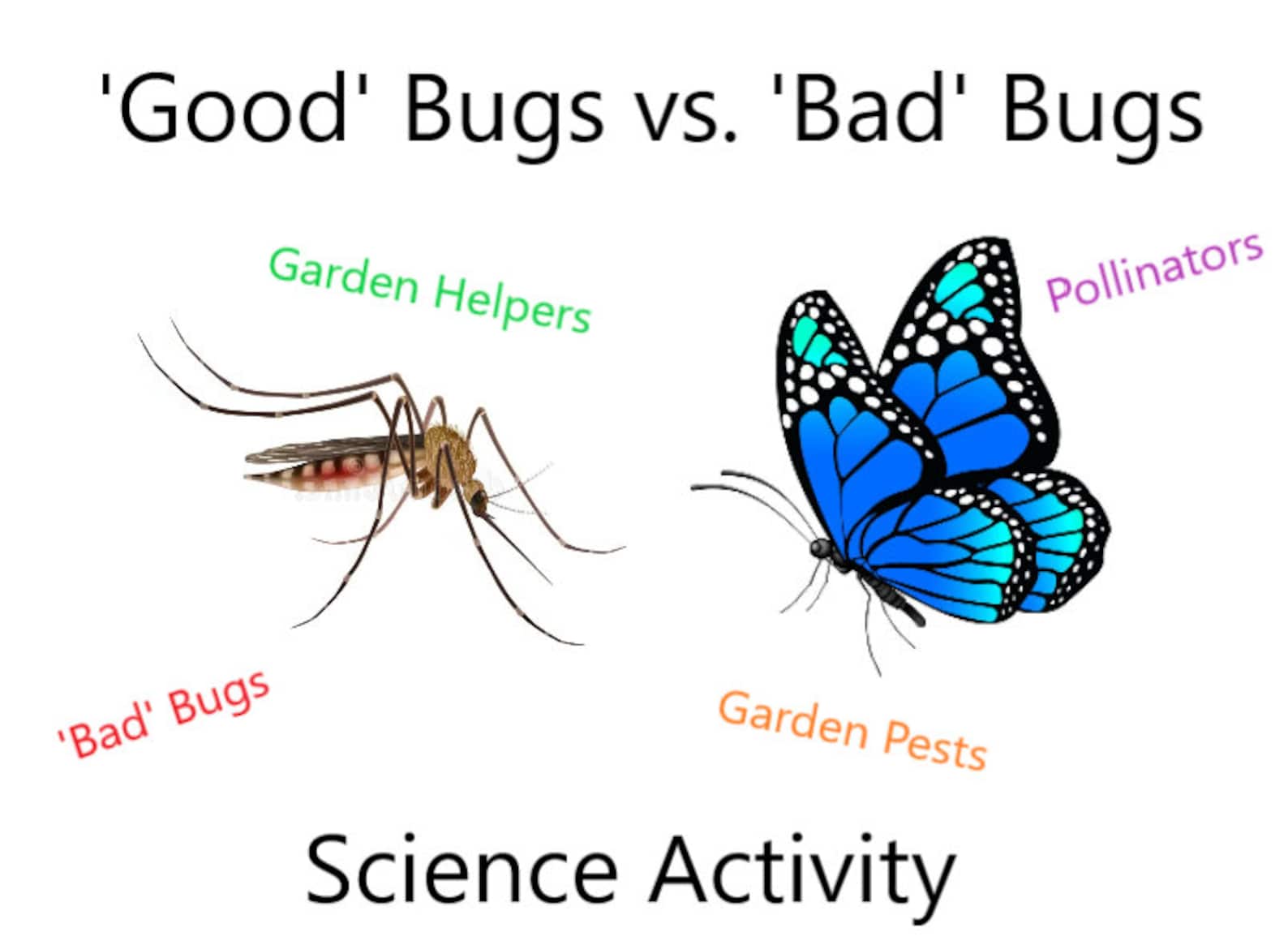 'Good' Bugs vs. 'Bad' Bugs

Garden Helpers

Pollinators

'Bad' Bugs

Garden Pests

Science Activity